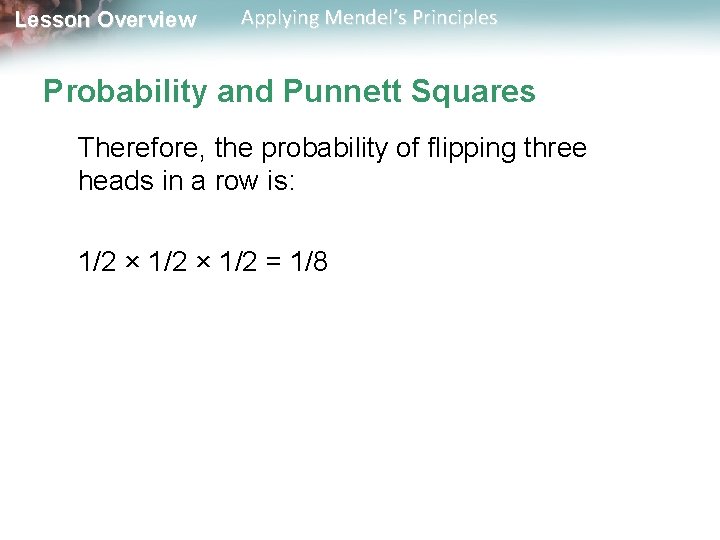 Lesson Overview

Applying Mendel's Principles

Probability and Punnett Squares

Therefore, the probability of flipping three heads in a row is:

$1/2 \times 1/2 \times 1/2 = 1/8$